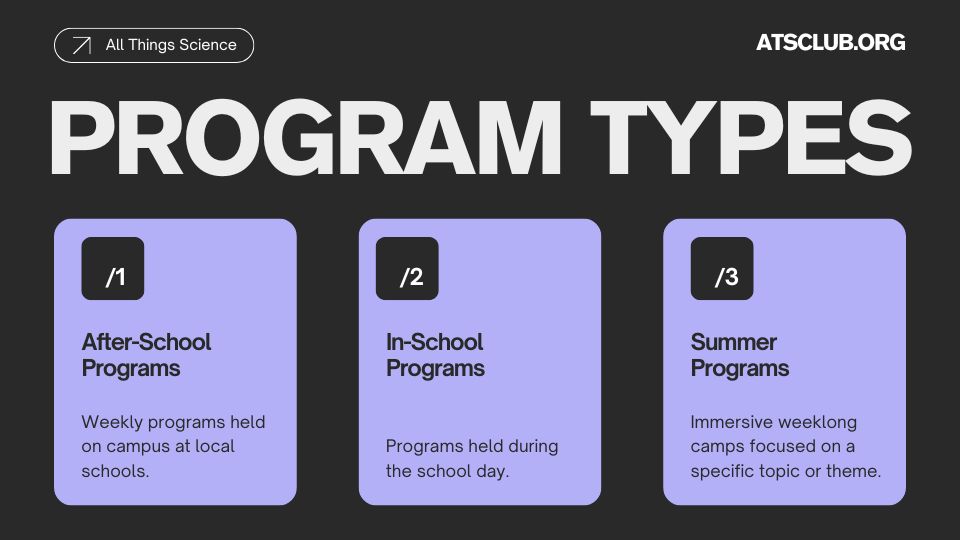 All Things Science

ATSCLUB.ORG

PROGRAM TYPES

/1

After-School Programs

Weekly programs held on campus at local schools.

/2

In-School Programs

Programs held during the school day.

/3

Summer Programs

Immersive weeklong camps focused on a specific topic or theme.